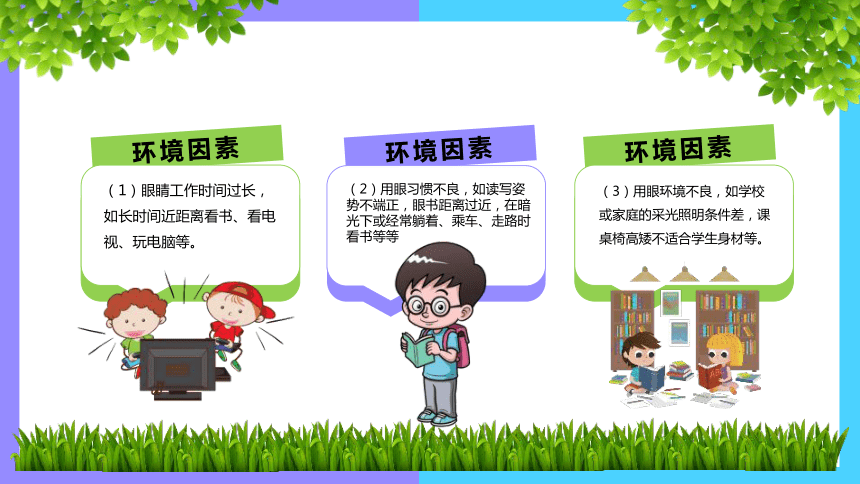 环境因素

（1）眼睛工作时间过长，如长时间近距离看书、看电视、玩电脑等。

环境因素

（2）用眼习惯不良，如读写姿势不端正，眼书距离过近，在暗光下或经常躺着、乘车、走路时看书等等

环境因素

（3）用眼环境不良，如学校或家庭的采光照明条件差，课桌椅高矮不适合学生身材等。